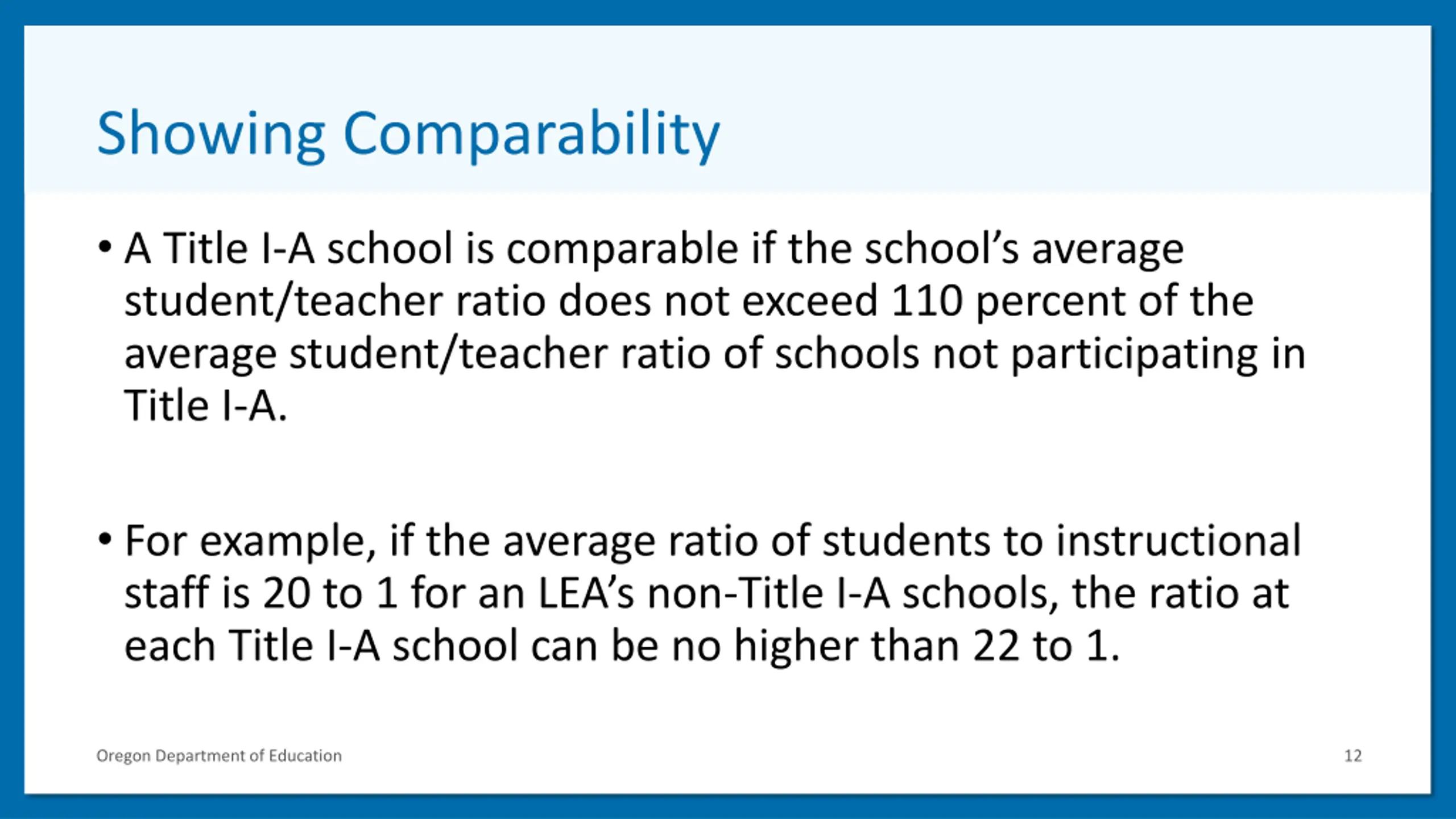 Showing Comparability

• A Title I-A school is comparable if the school’s average student/teacher ratio does not exceed 110 percent of the average student/teacher ratio of schools not participating in Title I-A.

• For example, if the average ratio of students to instructional staff is 20 to 1 for an LEA’s non-Title I-A schools, the ratio at each Title I-A school can be no higher than 22 to 1.

Oregon Department of Education

12